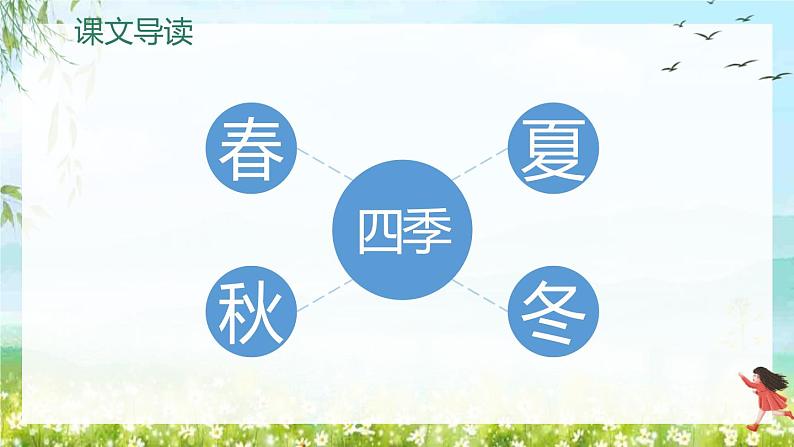 课文导读

春

夏

四季

秋

冬